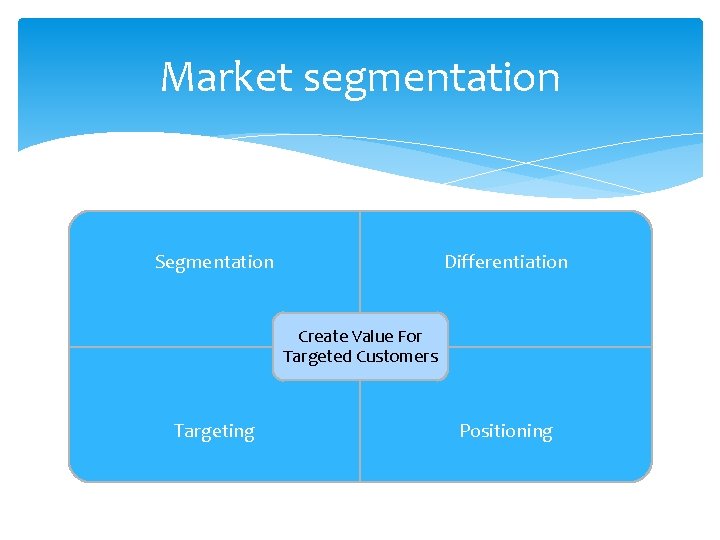 Market segmentation

Segmentation

Differentiation

Create Value For Targeted Customers

Targeting

Positioning